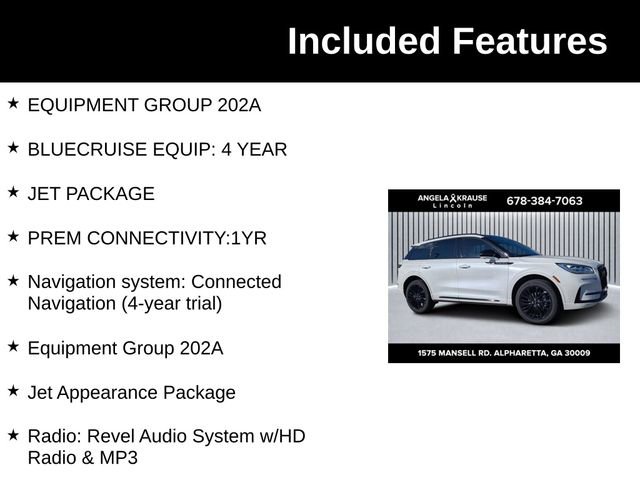 Included Features

★ EQUIPMENT GROUP 202A

★ BLUECRUISE EQUIP: 4 YEAR

★ JET PACKAGE

★ PREM CONNECTIVITY:1YR

★ Navigation system: Connected Navigation (4-year trial)

★ Equipment Group 202A

★ Jet Appearance Package

★ Radio: Revel Audio System w/HD Radio & MP3

ANGELA KRAUSE
Lincoln
678-384-7063

1575 MANSELL RD. ALPHARETTA, GA 30009